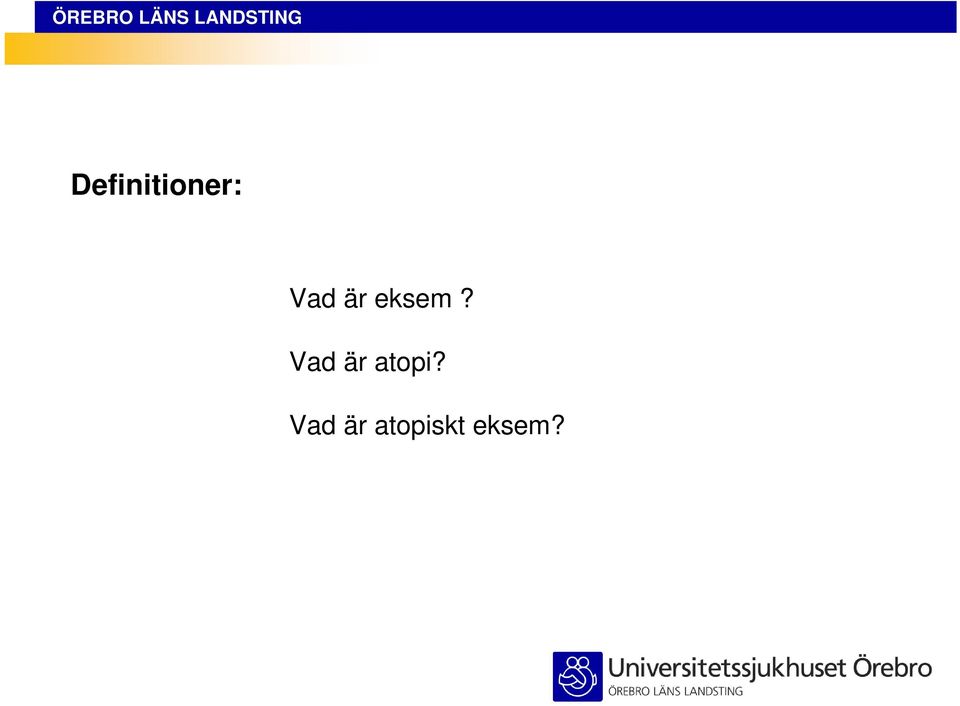 ÖREBRO LÄNS LANDSTING

Definitioner:

Vad är eksem ?

Vad är atopi?

Vad är atopiskt eksem?

Universitetssjukhuset Örebro
ÖREBRO LÄNS LANDSTING